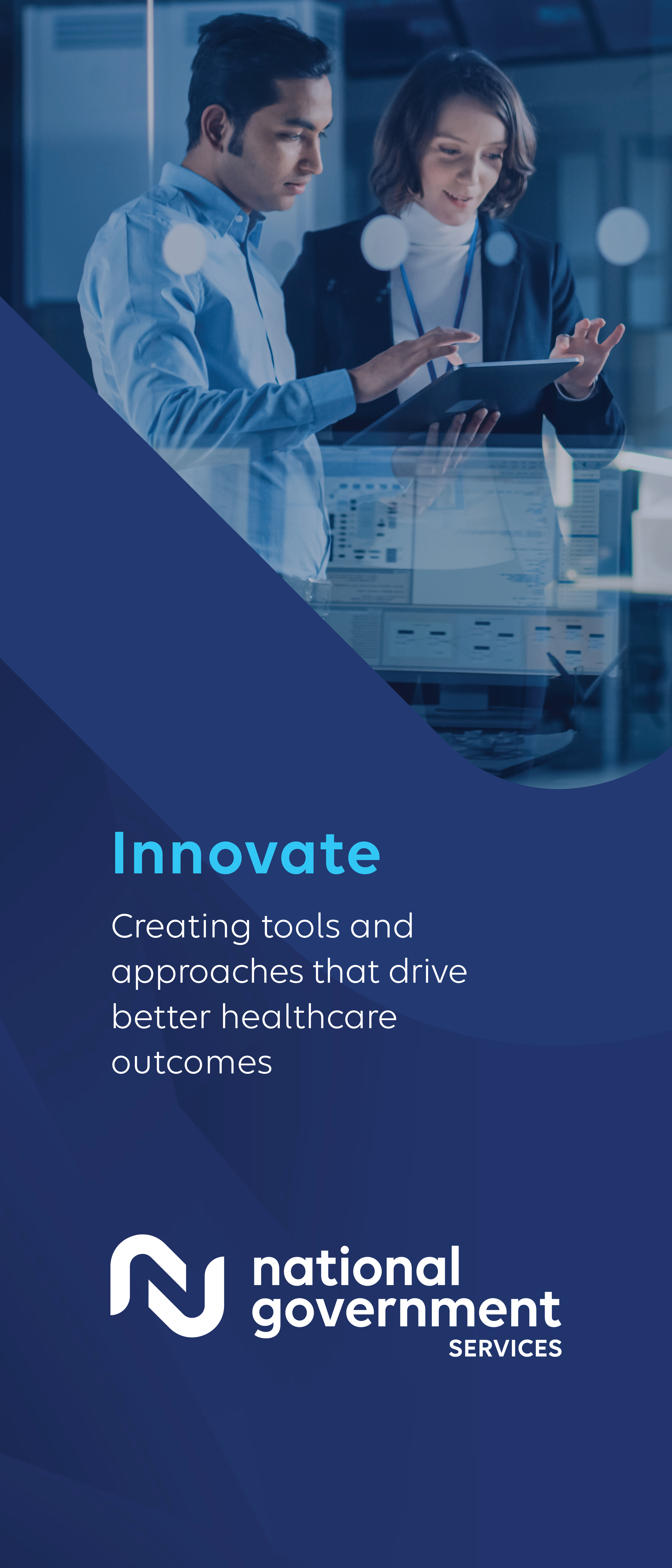 Innovate

Creating tools and approaches that drive better healthcare outcomes

national government SERVICES